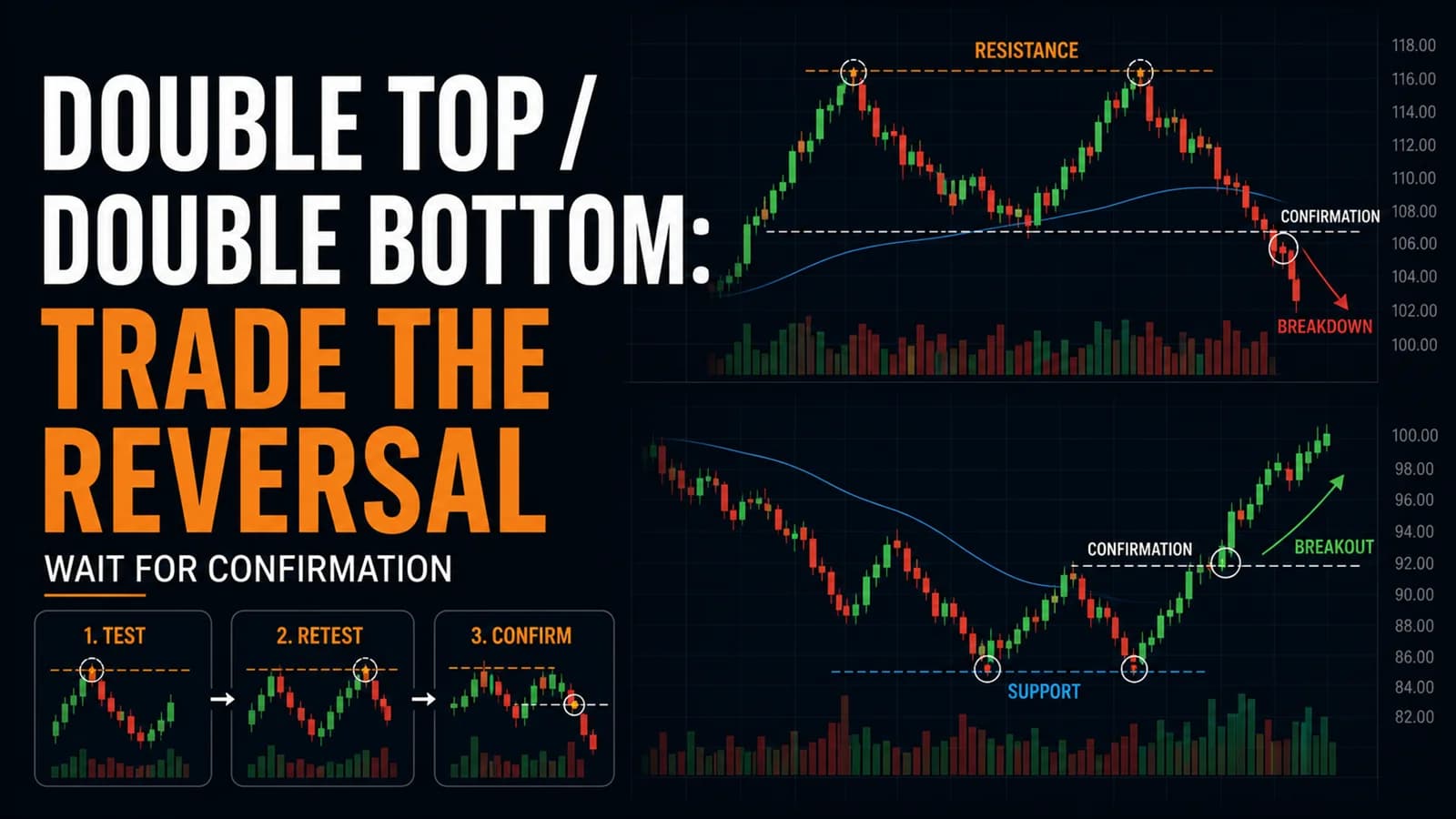 DOUBLE TOP / DOUBLE BOTTOM: TRADE THE REVERSAL

WAIT FOR CONFIRMATION

1. TEST

2. RETEST

3. CONFIRM

RESISTANCE

CONFIRMATION

BREAKDOWN

118.00
116.00
114.00
112.00
110.00
108.00
106.00
104.00
102.00
100.00

CONFIRMATION

BREAKOUT

SUPPORT

100.00
98.00
96.00
94.00
92.00
90.00
88.00
86.00
84.00
82.00